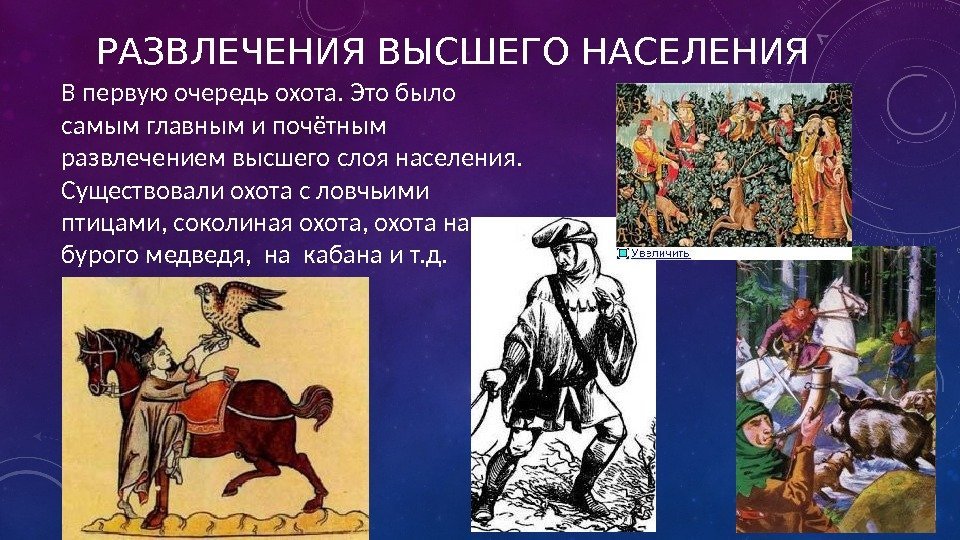 РАЗВЛЕЧЕНИЯ ВЫСШЕГО НАСЕЛЕНИЯ

В первую очередь охота. Это было самым главным и почётным развлечением высшего слоя населения. Существовали охота с ловчьими птицами, соколиная охота, охота на бурого медведя, на кабана и т.д.

Увеличить